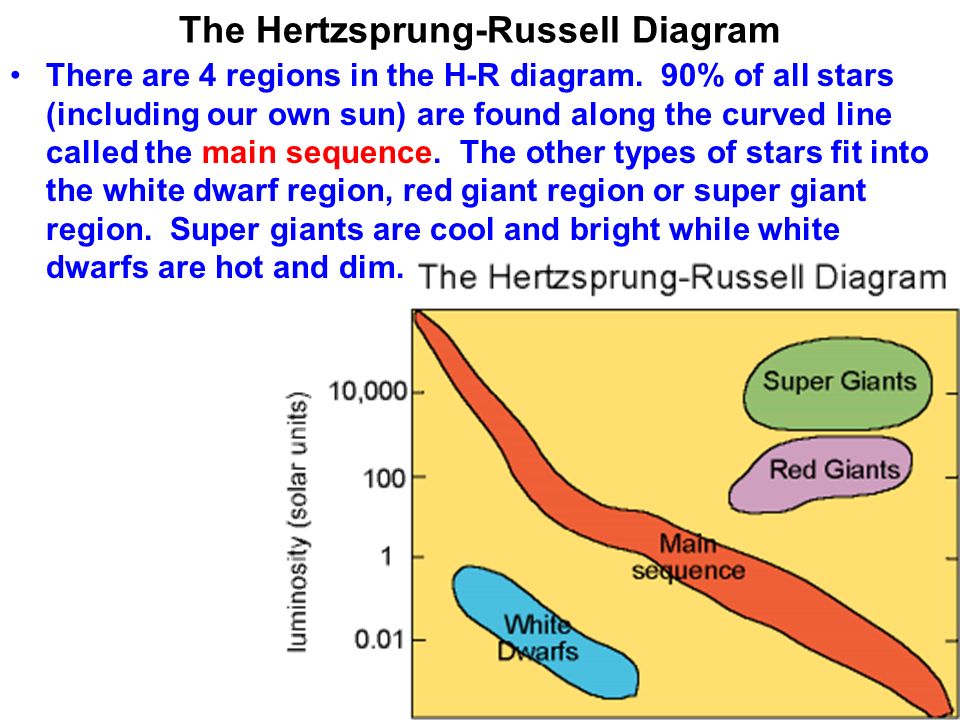 The Hertzsprung-Russell Diagram

• There are 4 regions in the H-R diagram. 90% of all stars (including our own sun) are found along the curved line called the main sequence. The other types of stars fit into the white dwarf region, red giant region or super giant region. Super giants are cool and bright while white dwarfs are hot and dim.

The Hertzsprung-Russell Diagram

luminosity (solar units)

10,000
100
1
0.01

Super Giants
Red Giants
Main sequence
White Dwarfs